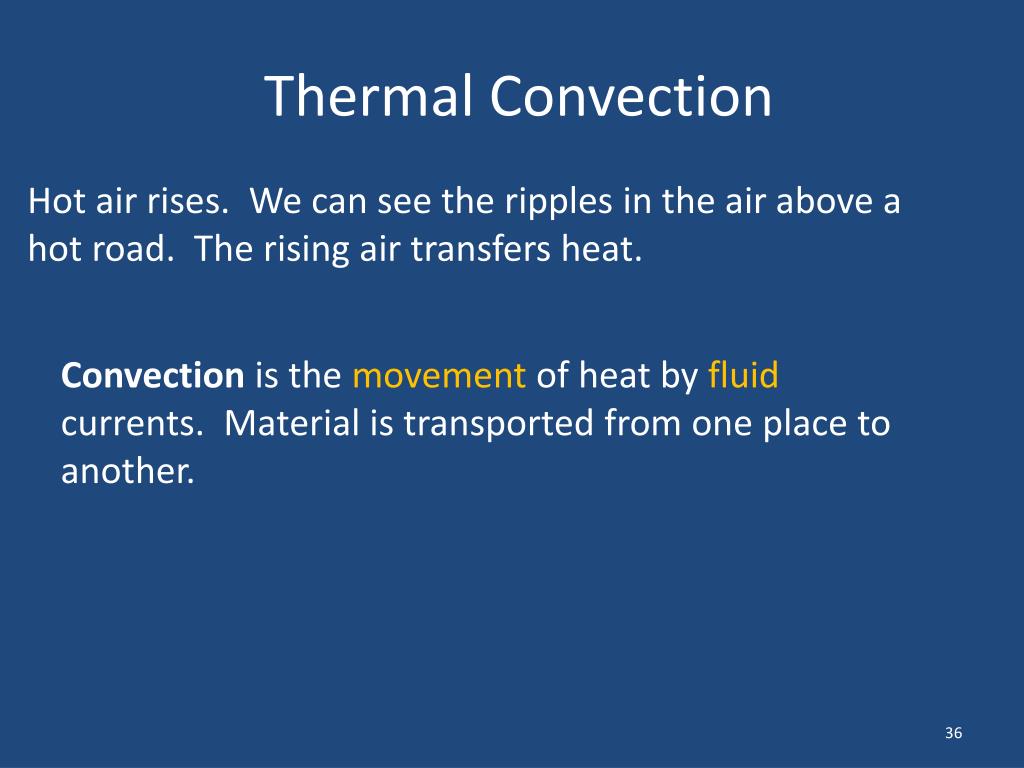 Thermal Convection

Hot air rises.  We can see the ripples in the air above a hot road.  The rising air transfers heat.

Convection is the movement of heat by fluid currents.  Material is transported from one place to another.

36